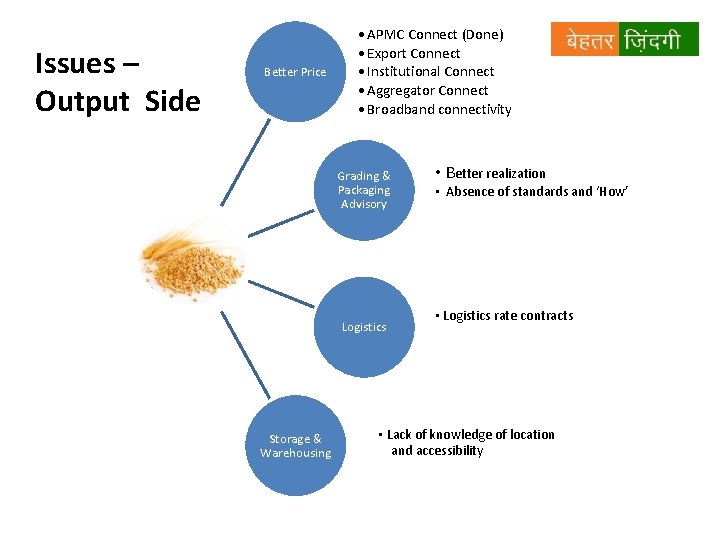 Issues – Output Side

बेहतर ज़िंदगी

Better Price

• APMC Connect (Done)
• Export Connect
• Institutional Connect
• Aggregator Connect
• Broadband connectivity

Grading & Packaging Advisory

• Better realization
• Absence of standards and 'How'

Logistics

• Logistics rate contracts

Storage & Warehousing

• Lack of knowledge of location and accessibility